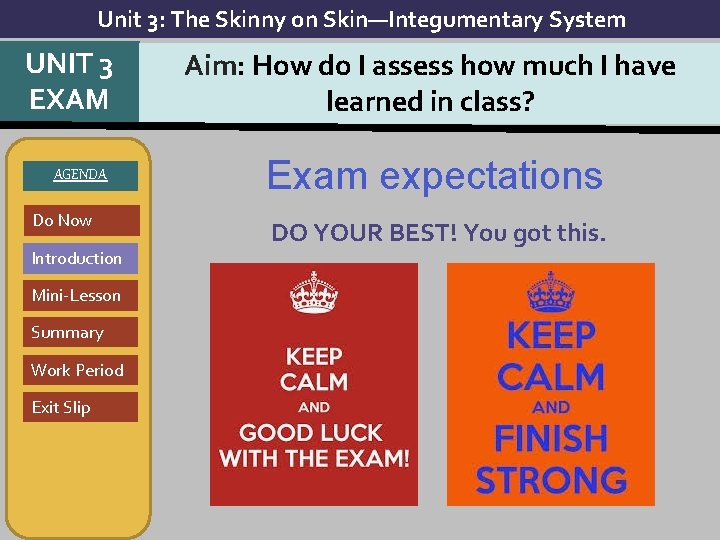 Unit 3: The Skinny on Skin—Integumentary System

UNIT 3 EXAM

Aim: How do I assess how much I have learned in class?

AGENDA

Do Now

Introduction

Mini-Lesson

Summary

Work Period

Exit Slip

Exam expectations

DO YOUR BEST! You got this.

KEEP CALM AND GOOD LUCK WITH THE EXAM!

KEEP CALM AND FINISH STRONG